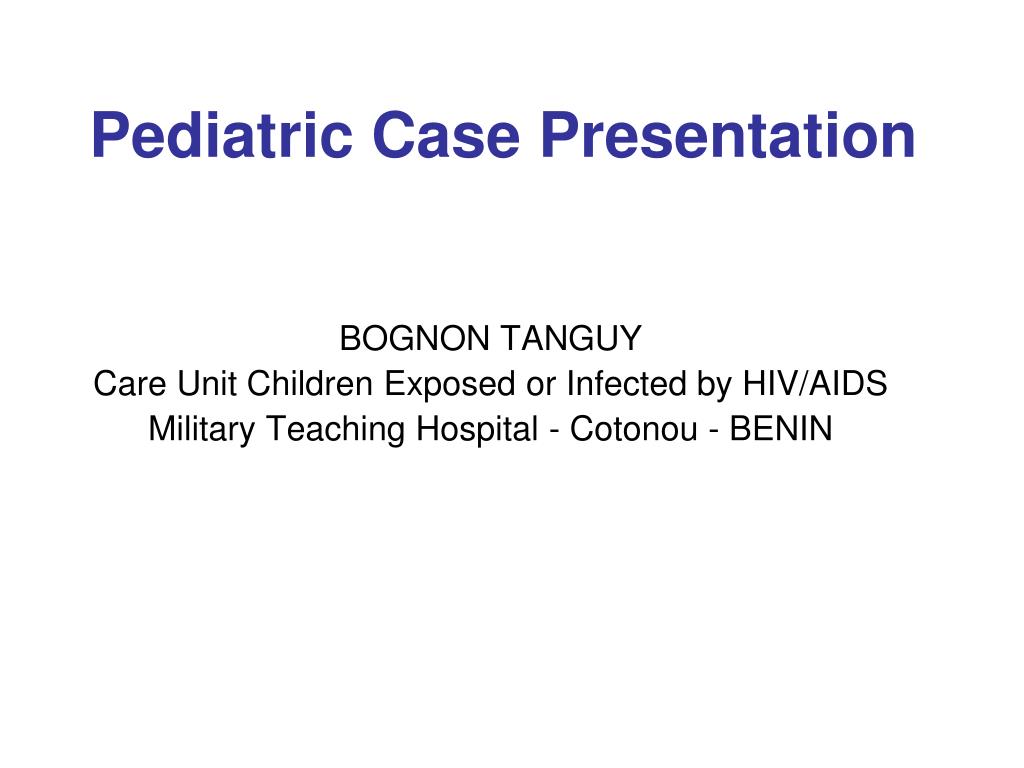 Pediatric Case Presentation

BOGNON TANGUY
Care Unit Children Exposed or Infected by HIV/AIDS
Military Teaching Hospital - Cotonou - BENIN